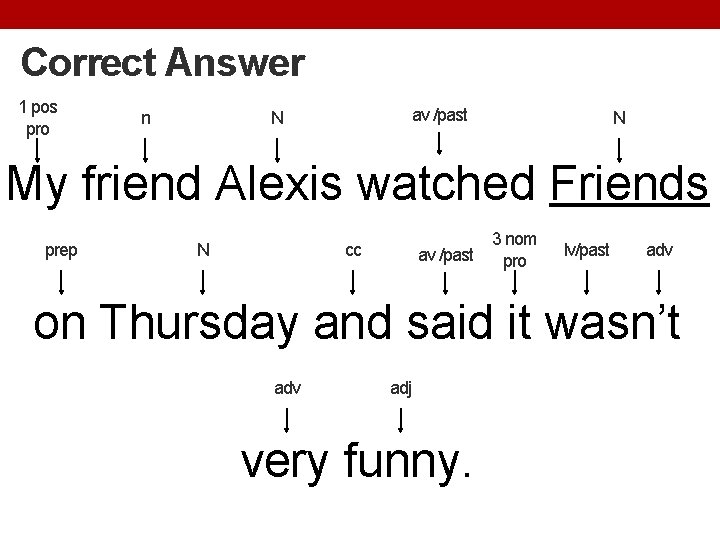 Correct Answer

1 pos pro
n
N
av /past
N

My friend Alexis watched Friends

prep
N
cc
av /past
3 nom pro
lv/past
adv

on Thursday and said it wasn't

adv
adj

very funny.